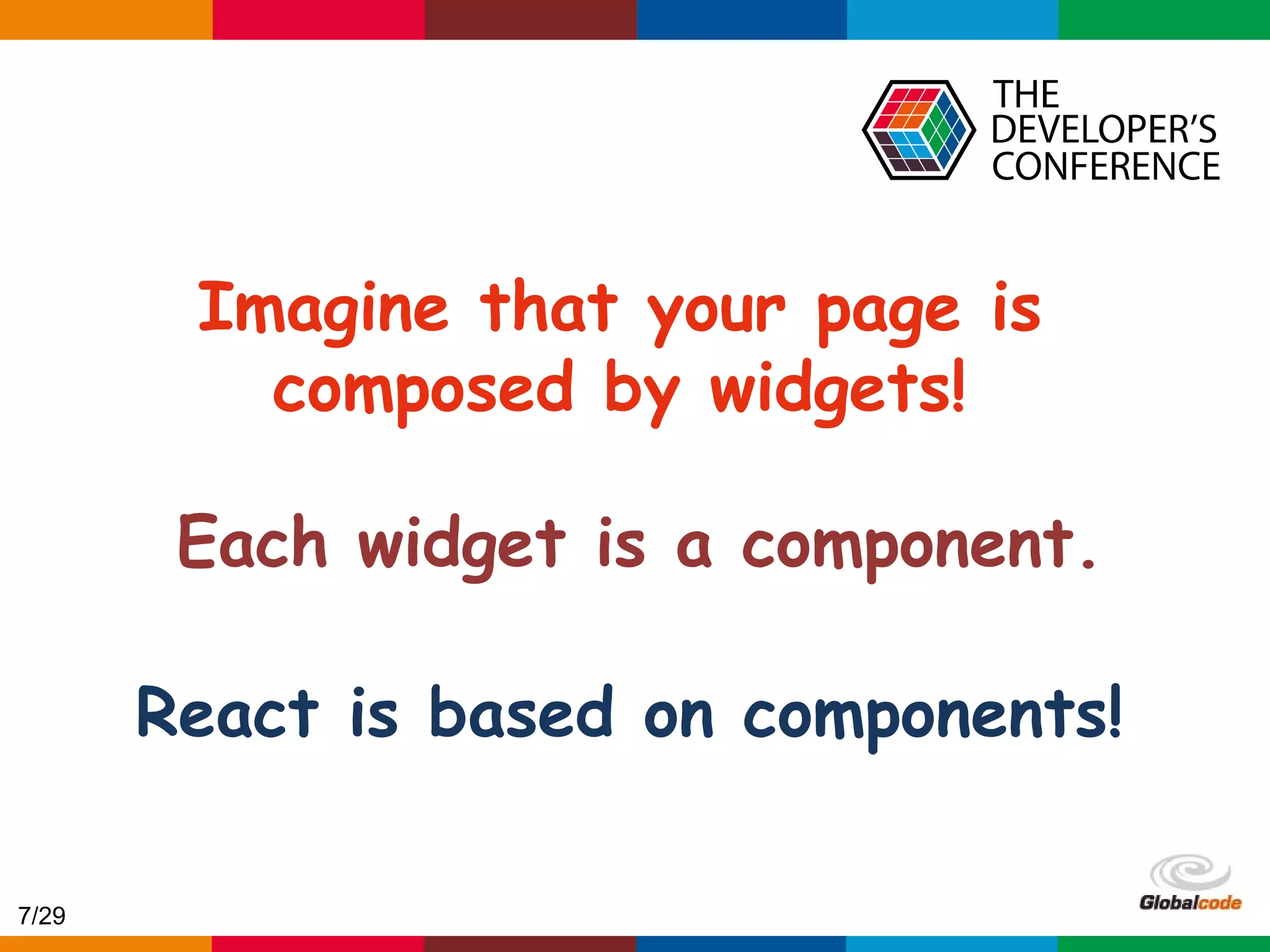 THE DEVELOPER'S CONFERENCE

Imagine that your page is composed by widgets!

Each widget is a component.

React is based on components!

7/29

Globalcode